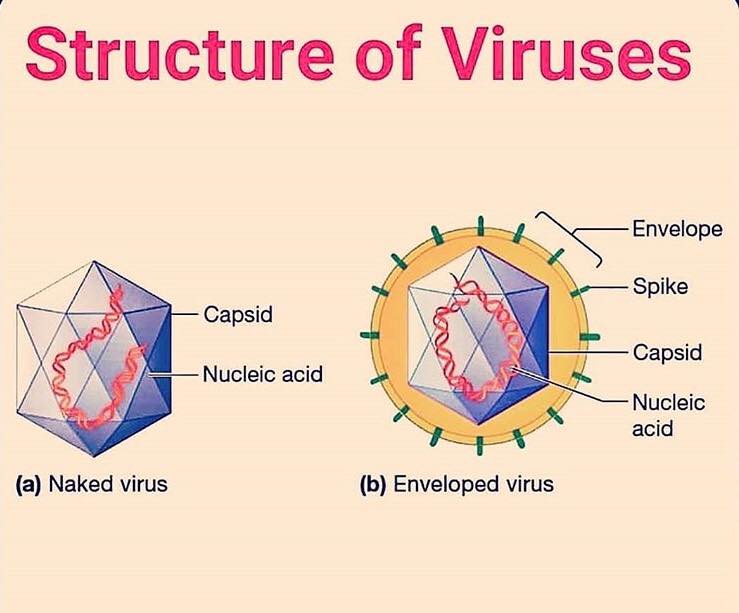 Structure of Viruses

Capsid

Nucleic acid

(a) Naked virus

Envelope

Spike

Capsid

Nucleic acid

(b) Enveloped virus